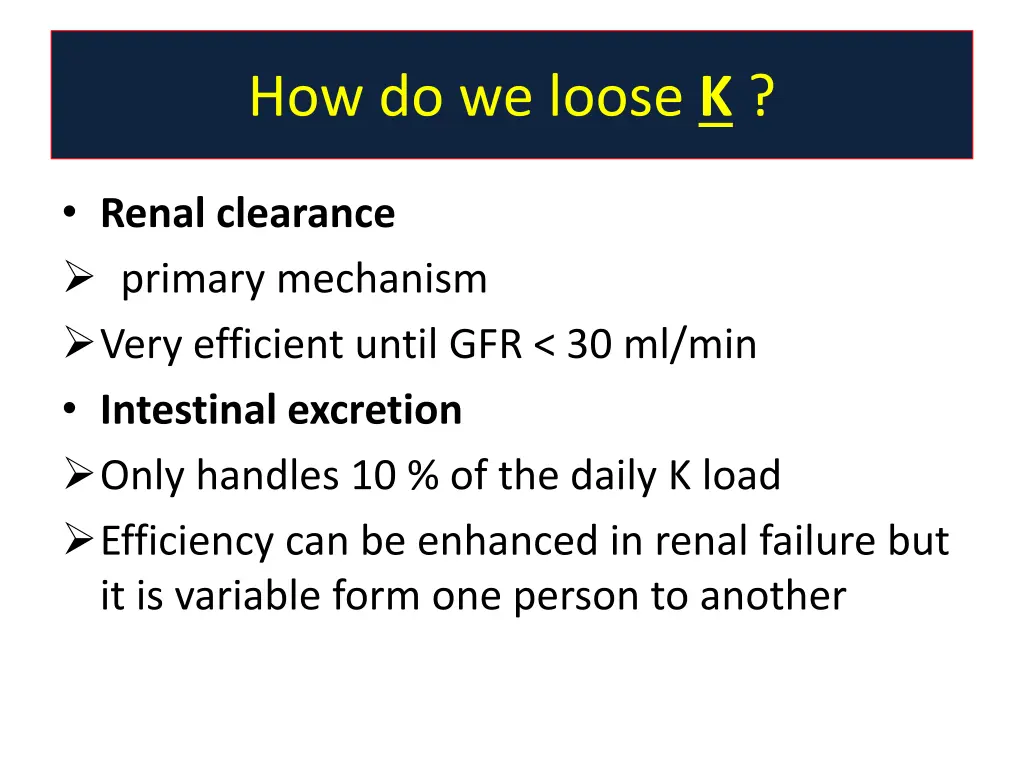 How do we loose K ?

• Renal clearance
➢ primary mechanism
➢ Very efficient until GFR < 30 ml/min
• Intestinal excretion
➢ Only handles 10 % of the daily K load
➢ Efficiency can be enhanced in renal failure but it is variable form one person to another